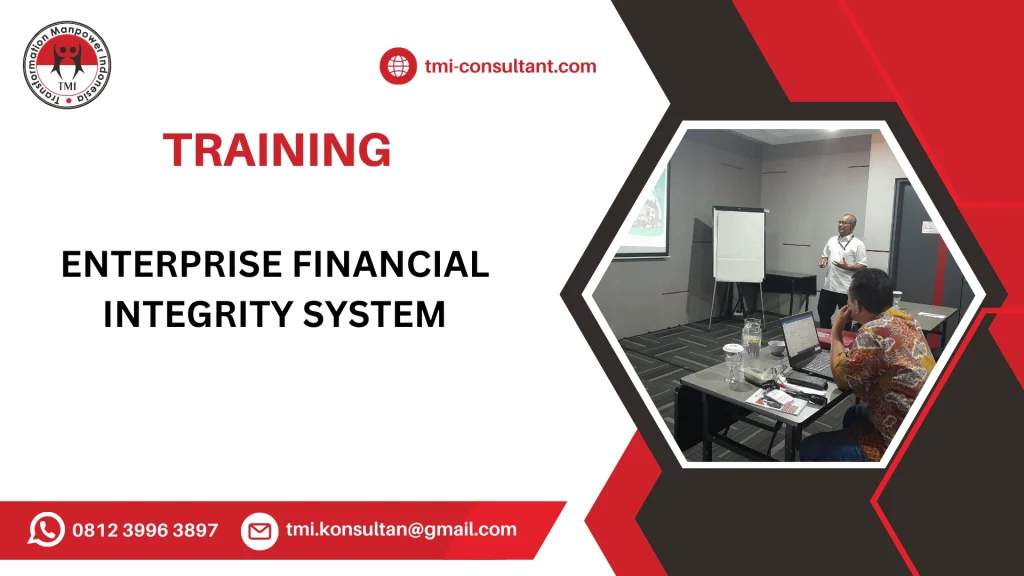 Transformation Manpower Indonesia
TMI

tmi-consultant.com

TRAINING

ENTERPRISE FINANCIAL INTEGRITY SYSTEM

0812 3996 3897

tmi.konsultan@gmail.com